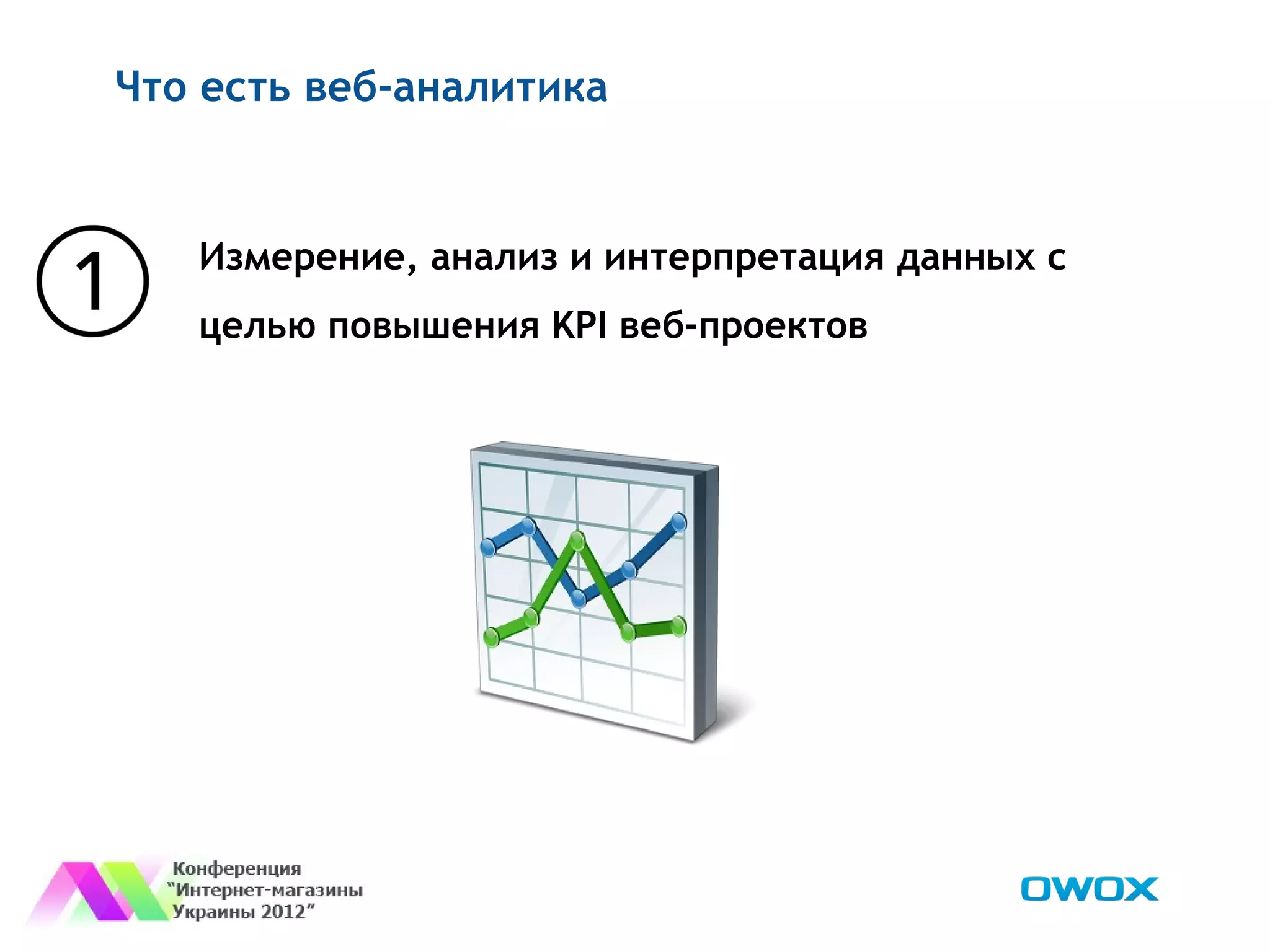 Что есть веб-аналитика

1

Измерение, анализ и интерпретация данных с целью повышения KPI веб-проектов

Конференция
“Интернет-магазины
Украины 2012”

OWOX